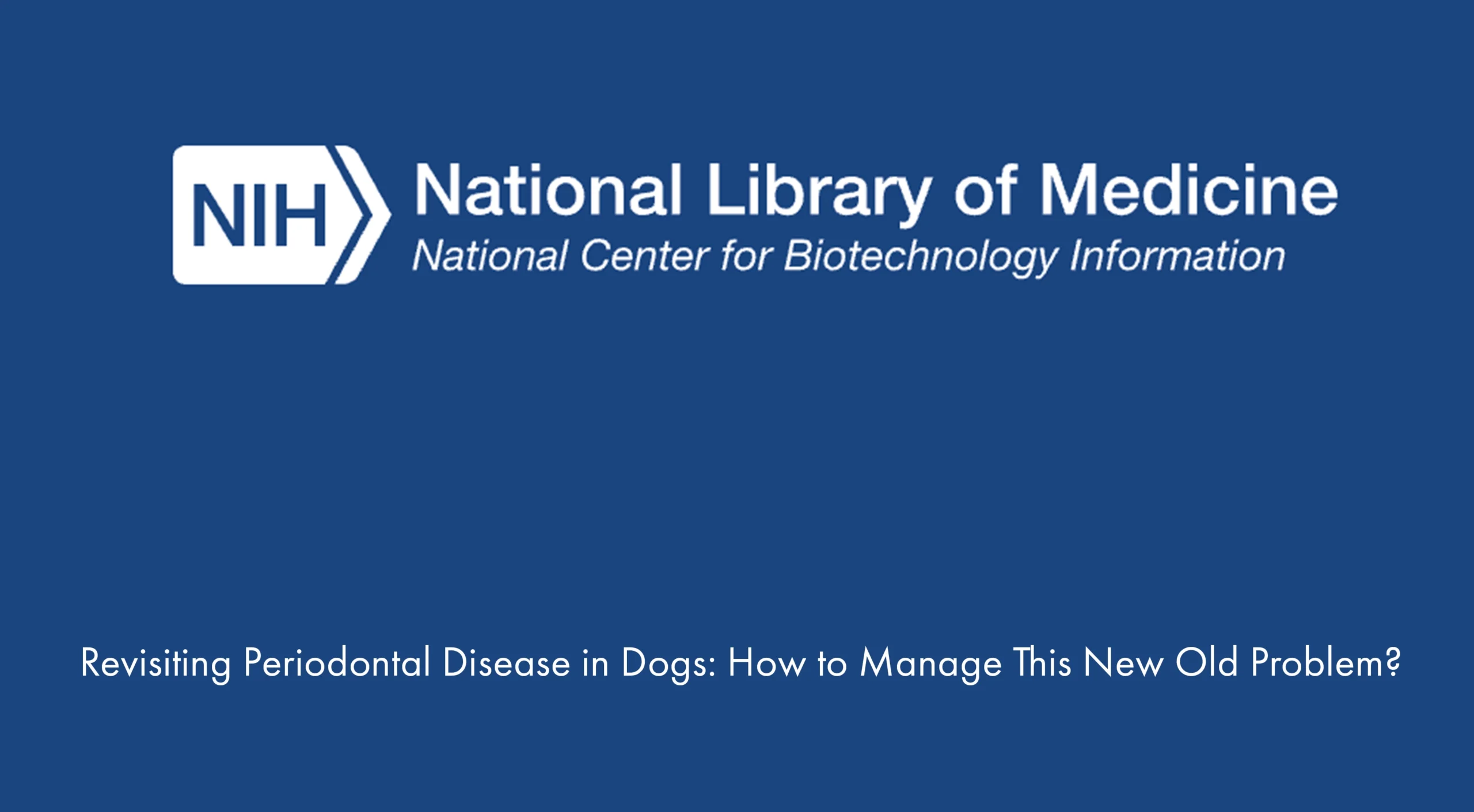 NIH National Library of Medicine
National Center for Biotechnology Information

Revisiting Periodontal Disease in Dogs: How to Manage This New Old Problem?